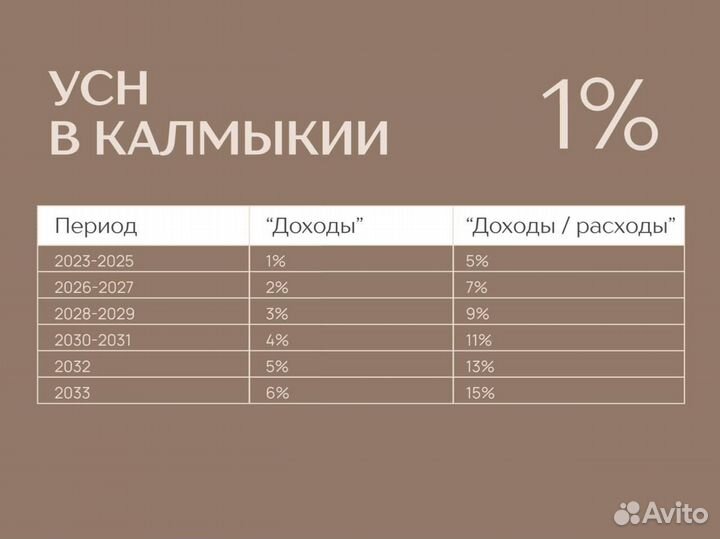 УСН
В КАЛМЫКИИ

1%

| Период | “Доходы” | “Доходы / расходы” |
|---|---|---|
| 2023-2025 | 1% | 5% |
| 2026-2027 | 2% | 7% |
| 2028-2029 | 3% | 9% |
| 2030-2031 | 4% | 11% |
| 2032 | 5% | 13% |
| 2033 | 6% | 15% |

Avito